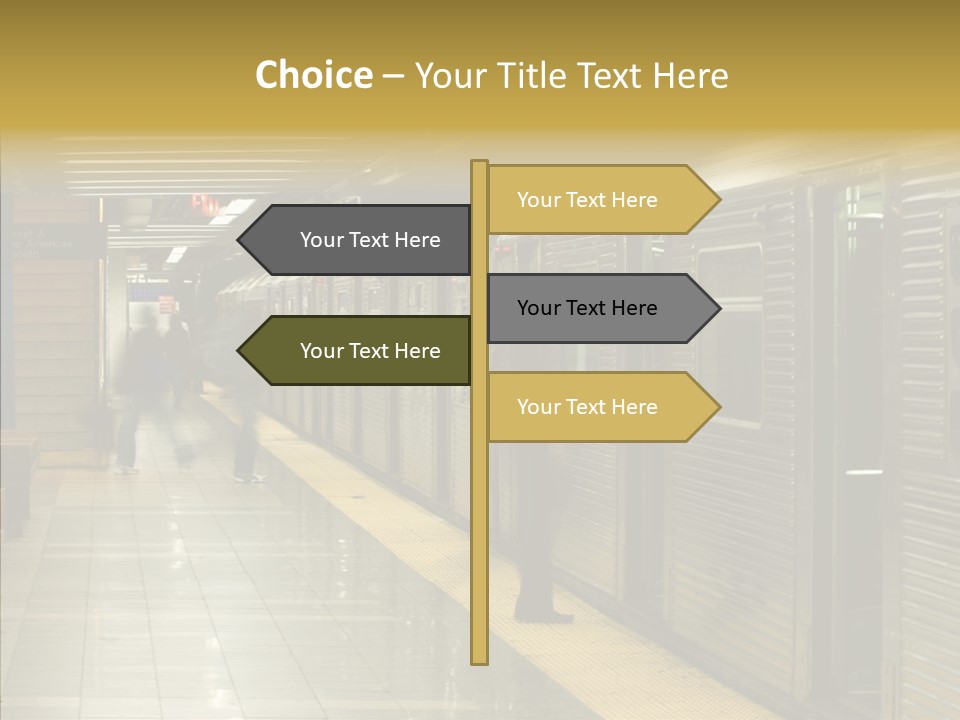 Choice – Your Title Text Here

Your Text Here

Your Text Here

Your Text Here

Your Text Here

Your Text Here